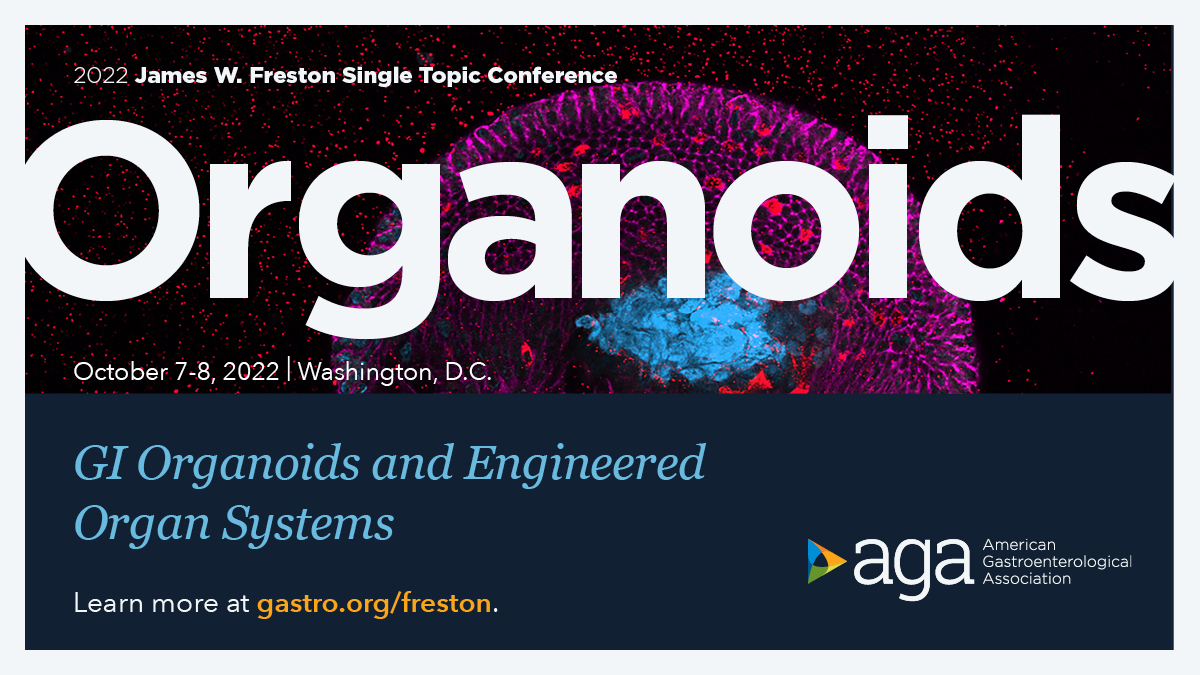 2022 James W. Freston Single Topic Conference

Organoids

October 7-8, 2022 | Washington, D.C.

GI Organoids and Engineered Organ Systems

Learn more at gastro.org/freston.

aga American Gastroenterological Association